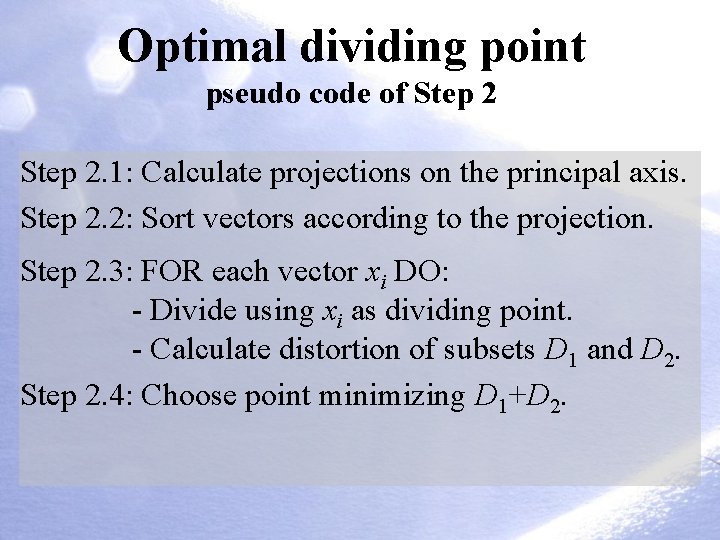 Optimal dividing point
pseudo code of Step 2

Step 2.1: Calculate projections on the principal axis.

Step 2.2: Sort vectors according to the projection.

Step 2.3: FOR each vector $x_i$ DO:
- Divide using $x_i$ as dividing point.
- Calculate distortion of subsets $D_1$ and $D_2$.

Step 2.4: Choose point minimizing $D_1+D_2$.